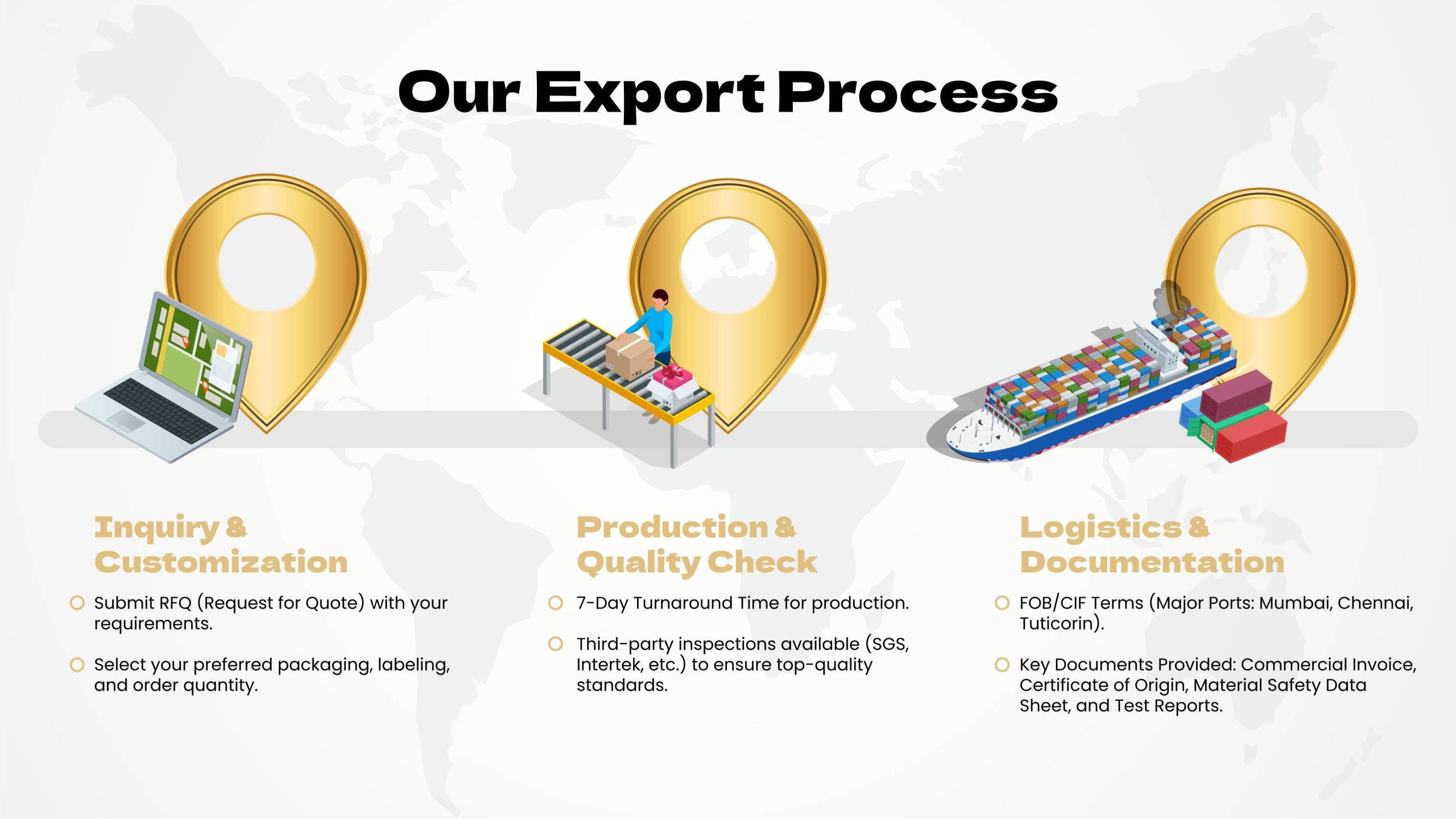 Our Export Process

Inquiry & Customization

Submit RFQ (Request for Quote) with your requirements.

Select your preferred packaging, labeling, and order quantity.

Production & Quality Check

7-Day Turnaround Time for production.

Third-party inspections available (SGS, Intertek, etc.) to ensure top-quality standards.

Logistics & Documentation

FOB/CIF Terms (Major Ports: Mumbai, Chennai, Tuticorin).

Key Documents Provided: Commercial Invoice, Certificate of Origin, Material Safety Data Sheet, and Test Reports.